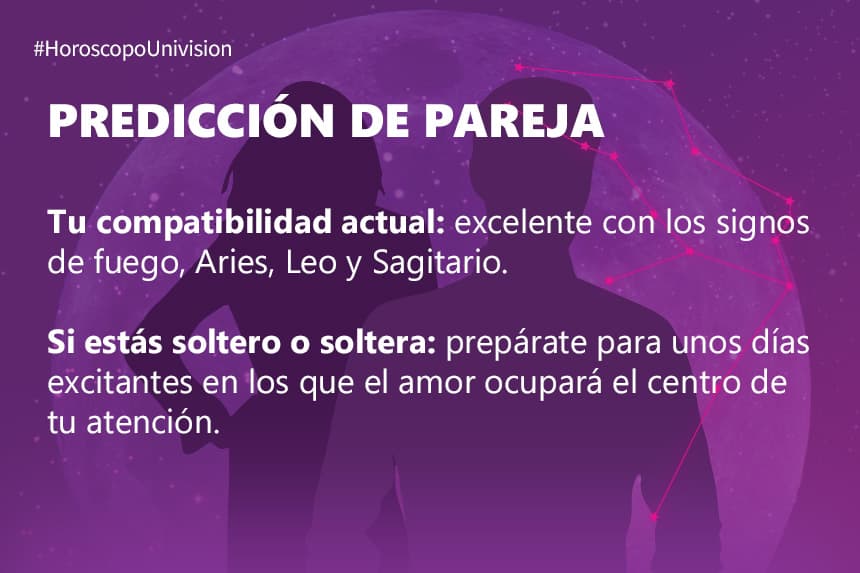 #HoroscopoUnivision

PREDICCIÓN DE PAREJA

Tu compatibilidad actual: excelente con los signos de fuego, Aries, Leo y Sagitario.

Si estás soltero o soltera: prepárate para unos días excitantes en los que el amor ocupará el centro de tu atención.